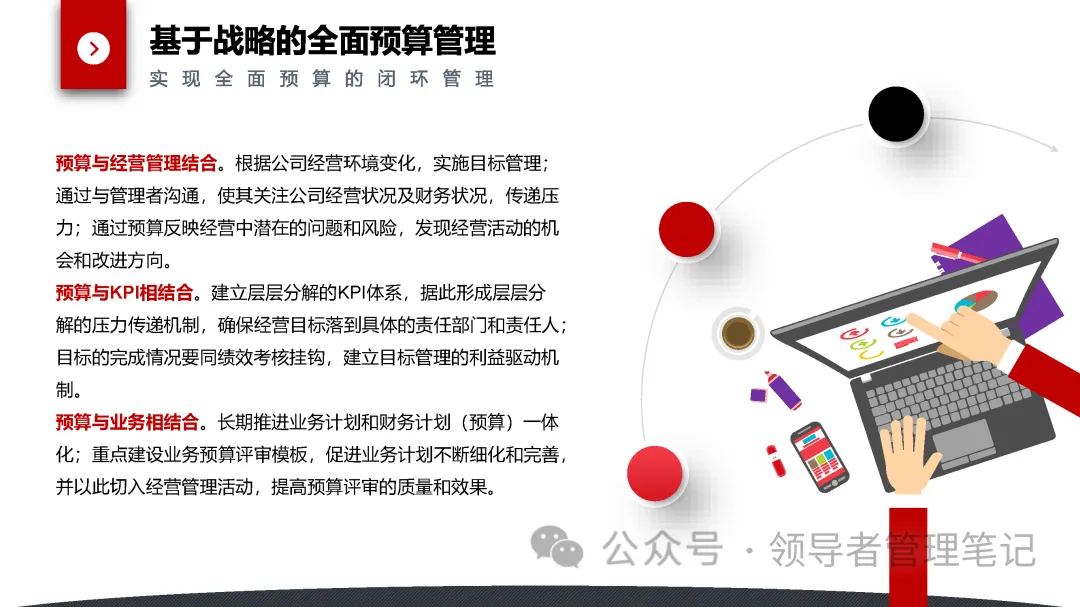 基于战略的全面预算管理

实现全面预算的闭环管理

预算与经营管理结合。根据公司经营环境变化，实施目标管理；通过与管理者沟通，使其关注公司经营状况及财务状况，传递压力；通过预算反映经营中潜在的问题和风险，发现经营活动的机会和改进方向。

预算与KPI相结合。建立层层分解的KPI体系，据此形成层层分解的压力传递机制，确保经营目标落到具体的责任部门和责任人；目标的完成情况要同绩效考核挂钩，建立目标管理的利益驱动机制。

预算与业务相结合。长期推进业务计划和财务计划（预算）一体化；重点建设业务预算评审模板，促进业务计划不断细化和完善，并以此切入经营管理活动，提高预算评审的质量和效果。

公众号 · 领导者管理笔记